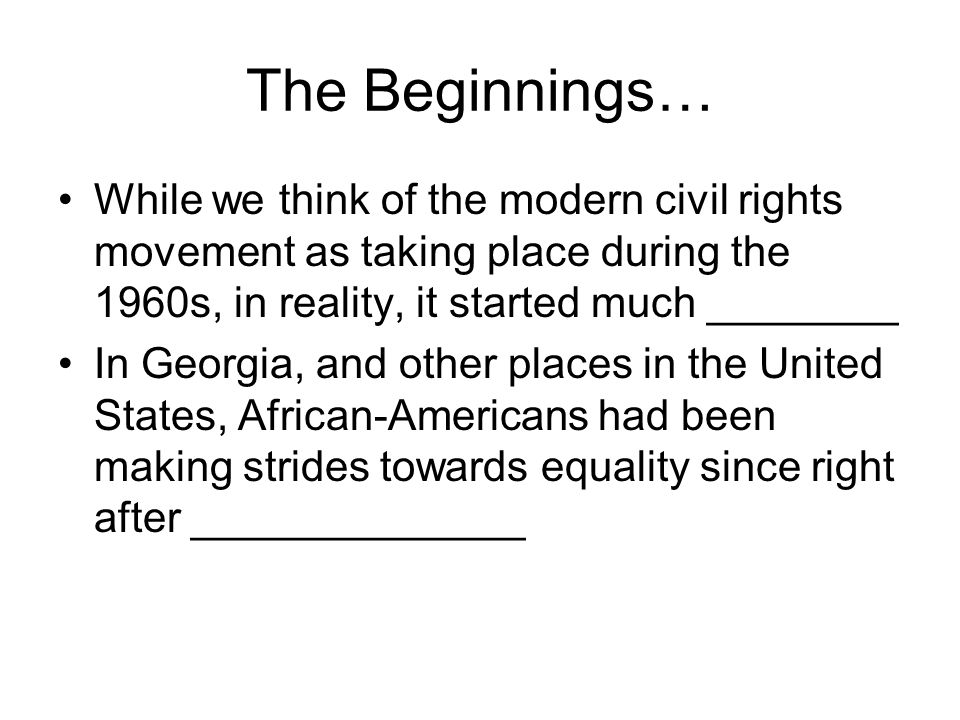 The Beginnings…

• While we think of the modern civil rights movement as taking place during the 1960s, in reality, it started much ________

• In Georgia, and other places in the United States, African-Americans had been making strides towards equality since right after ______________